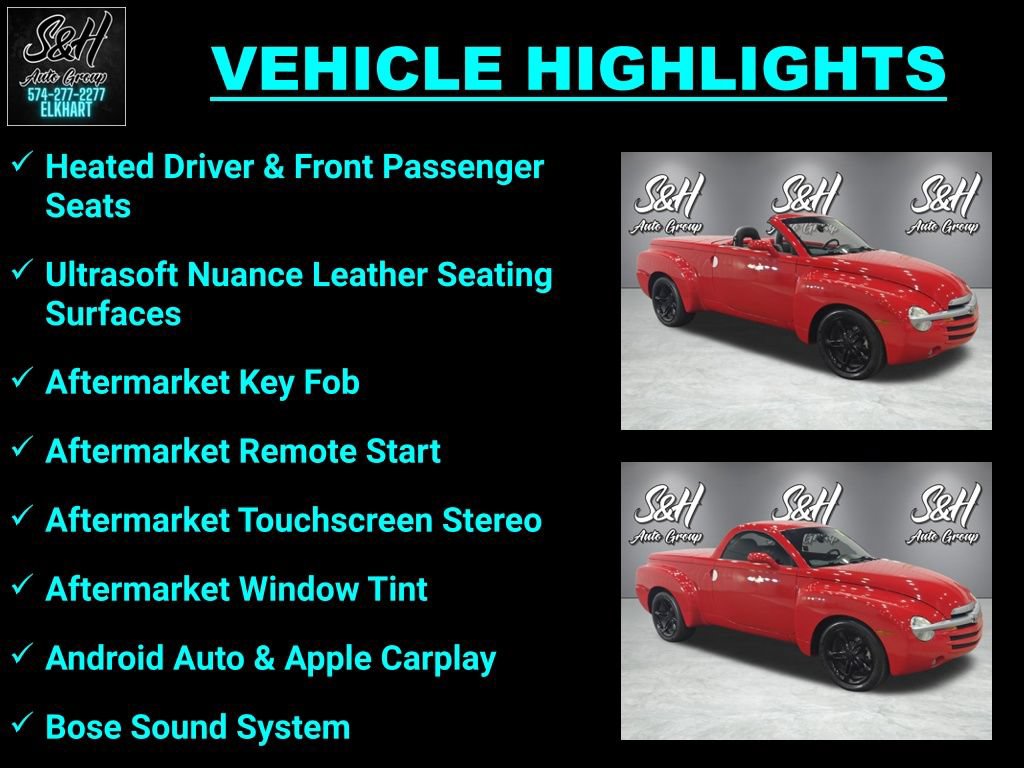 S&H
Auto Group
574-277-2277
ELKHART

VEHICLE HIGHLIGHTS

✓ Heated Driver & Front Passenger Seats

✓ Ultrasoft Nuance Leather Seating Surfaces

✓ Aftermarket Key Fob

✓ Aftermarket Remote Start

✓ Aftermarket Touchscreen Stereo

✓ Aftermarket Window Tint

✓ Android Auto & Apple Carplay

✓ Bose Sound System

S&H Auto Group S&H Auto Group S&H Auto Group

S&H Auto Group S&H Auto Group S&H Auto Group